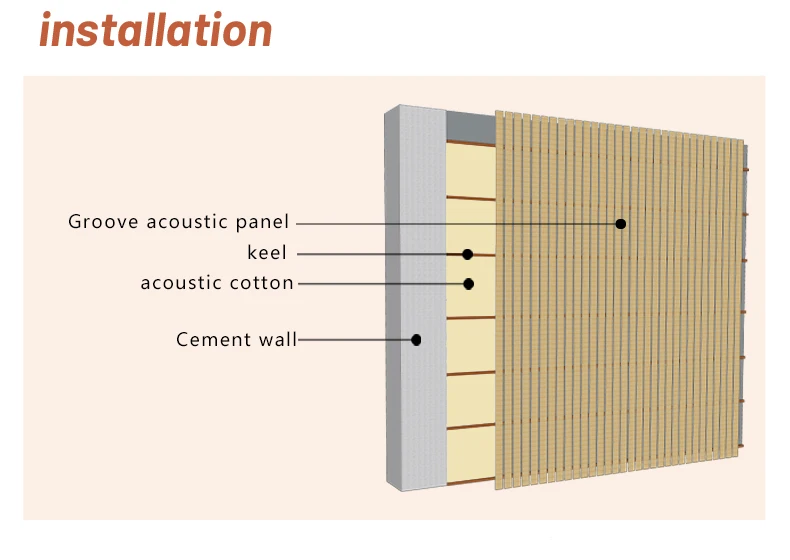 installation

Groove acoustic panel
keel
acoustic cotton
Cement wall